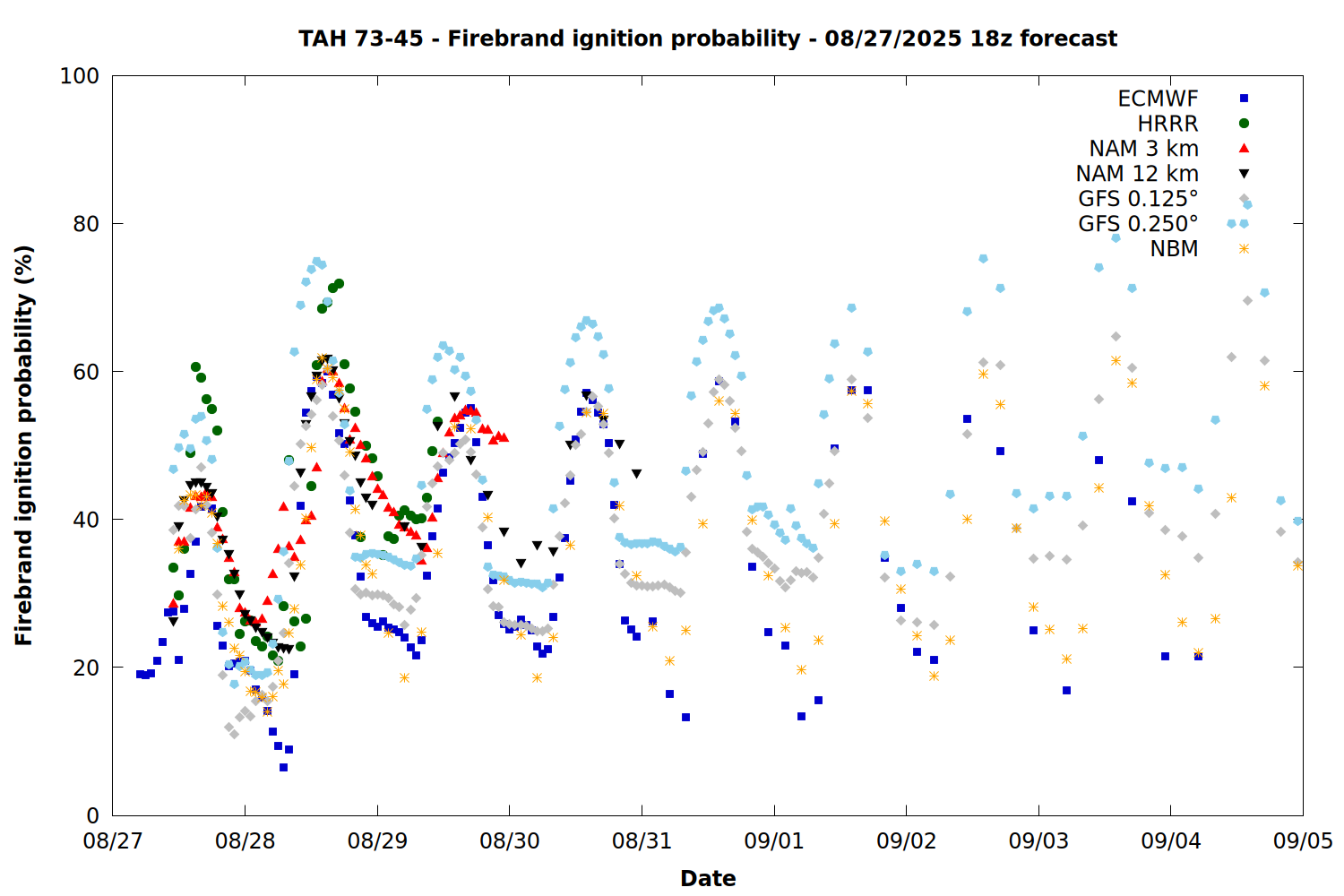 TAH 73-45 - Firebrand ignition probability - 08/27/2025 18z forecast

ECMWF
HRRR
NAM 3 km
NAM 12 km
GFS 0.125°
GFS 0.250°
NBM

Firebrand ignition probability (%)

100
80
60
40
20
0

08/27
08/28
08/29
08/30
08/31
09/01
09/02
09/03
09/04
09/05

Date